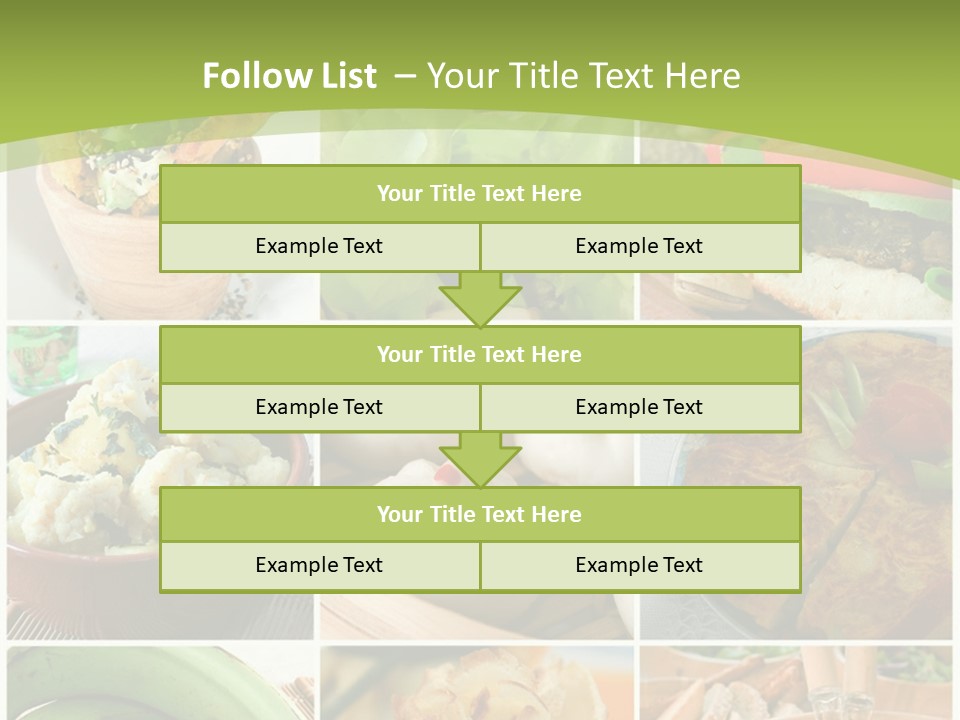 Follow List – Your Title Text Here

Your Title Text Here

Example Text

Example Text

Your Title Text Here

Example Text

Example Text

Your Title Text Here

Example Text

Example Text